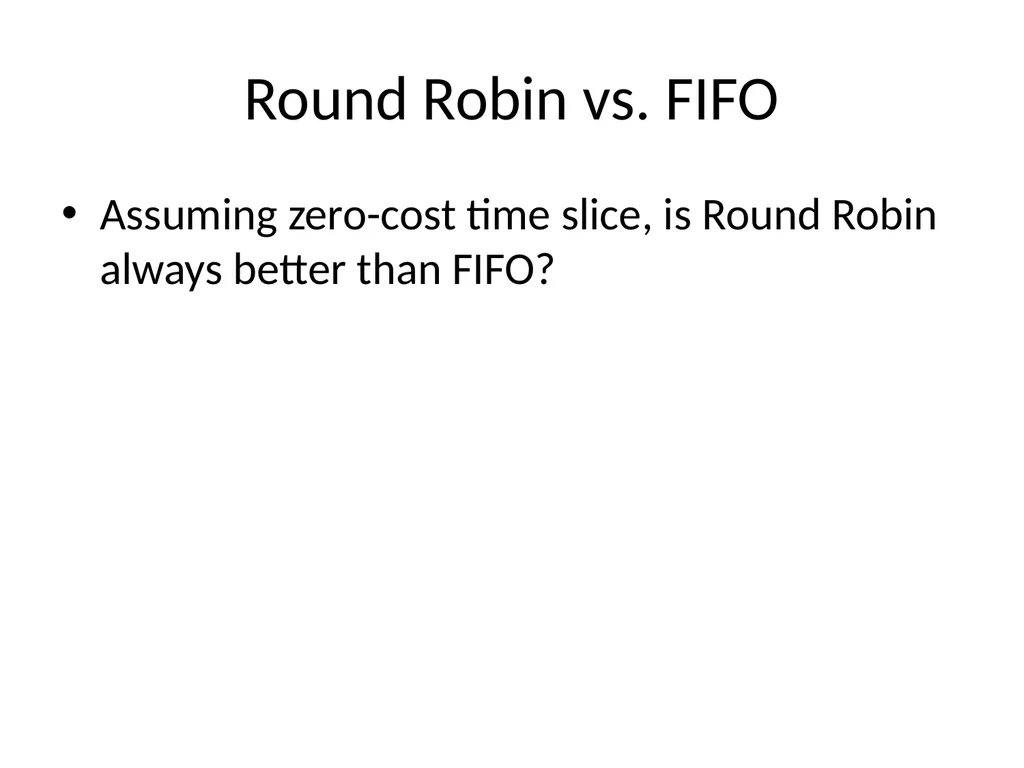 Round Robin vs. FIFO

• Assuming zero-cost time slice, is Round Robin always better than FIFO?